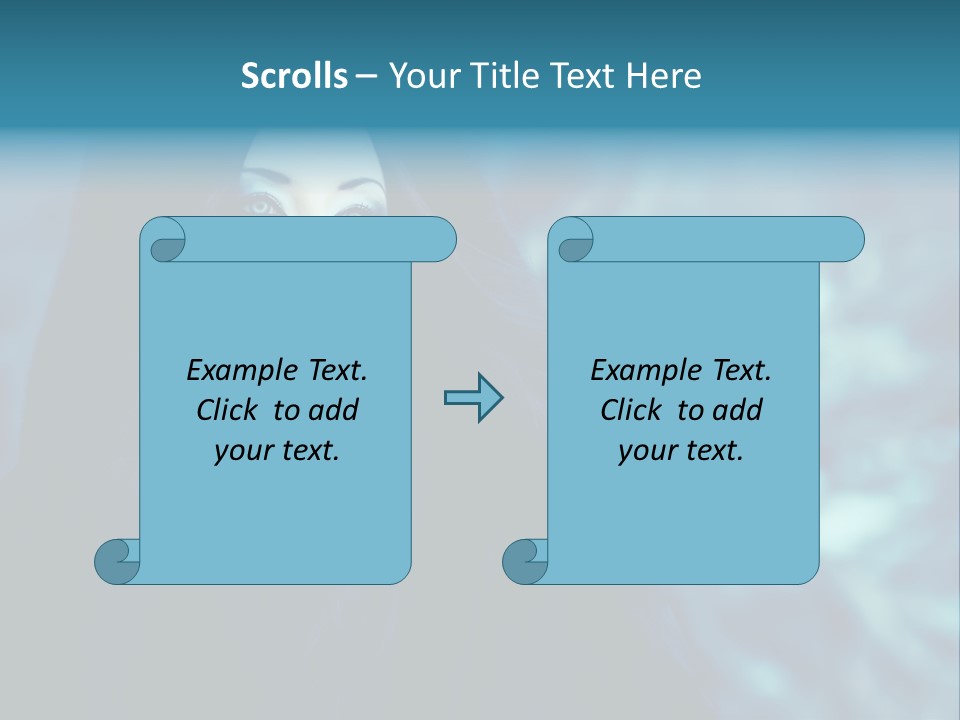 Scrolls – Your Title Text Here

Example Text. Click to add your text.

Example Text. Click to add your text.